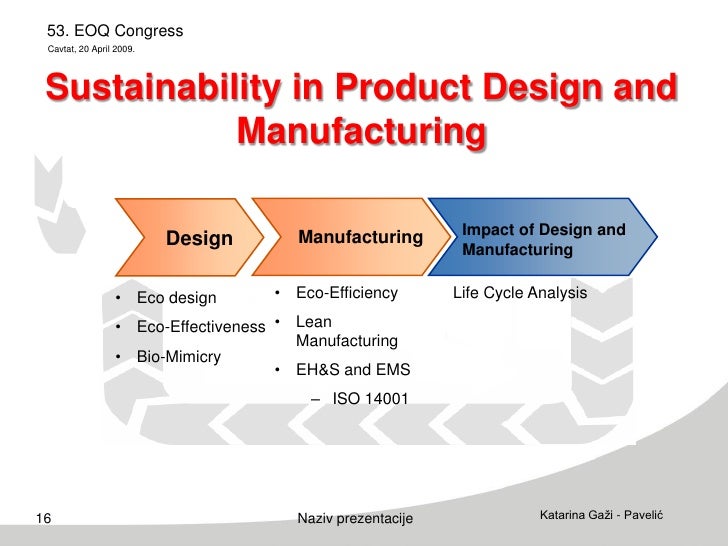 53. EOQ Congress
Cavtat, 20 April 2009.

Sustainability in Product Design and Manufacturing

Design

Manufacturing

Impact of Design and Manufacturing

• Eco design
• Eco-Effectiveness
• Bio-Mimicry

• Eco-Efficiency
• Lean Manufacturing
• EH&S and EMS
– ISO 14001

Life Cycle Analysis

16

Naziv prezentacije

Katarina Gaži - Pavelić